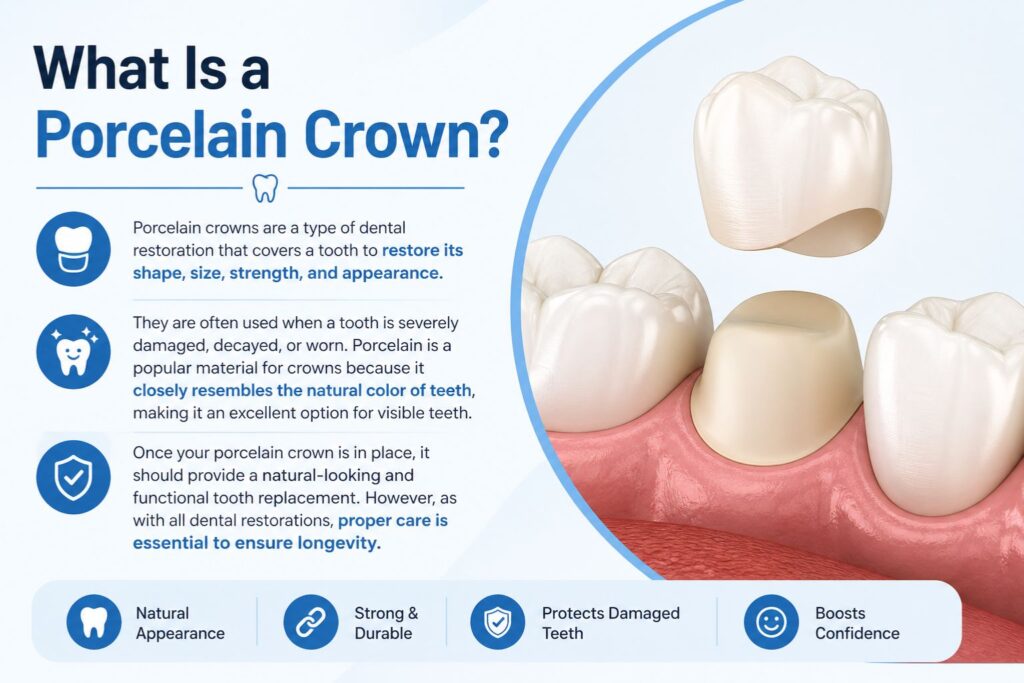 What Is a Porcelain Crown?

Porcelain crowns are a type of dental restoration that covers a tooth to restore its shape, size, strength, and appearance.

They are often used when a tooth is severely damaged, decayed, or worn. Porcelain is a popular material for crowns because it closely resembles the natural color of teeth, making it an excellent option for visible teeth.

Once your porcelain crown is in place, it should provide a natural-looking and functional tooth replacement. However, as with all dental restorations, proper care is essential to ensure longevity.

Natural Appearance

Strong & Durable

Protects Damaged Teeth

Boosts Confidence